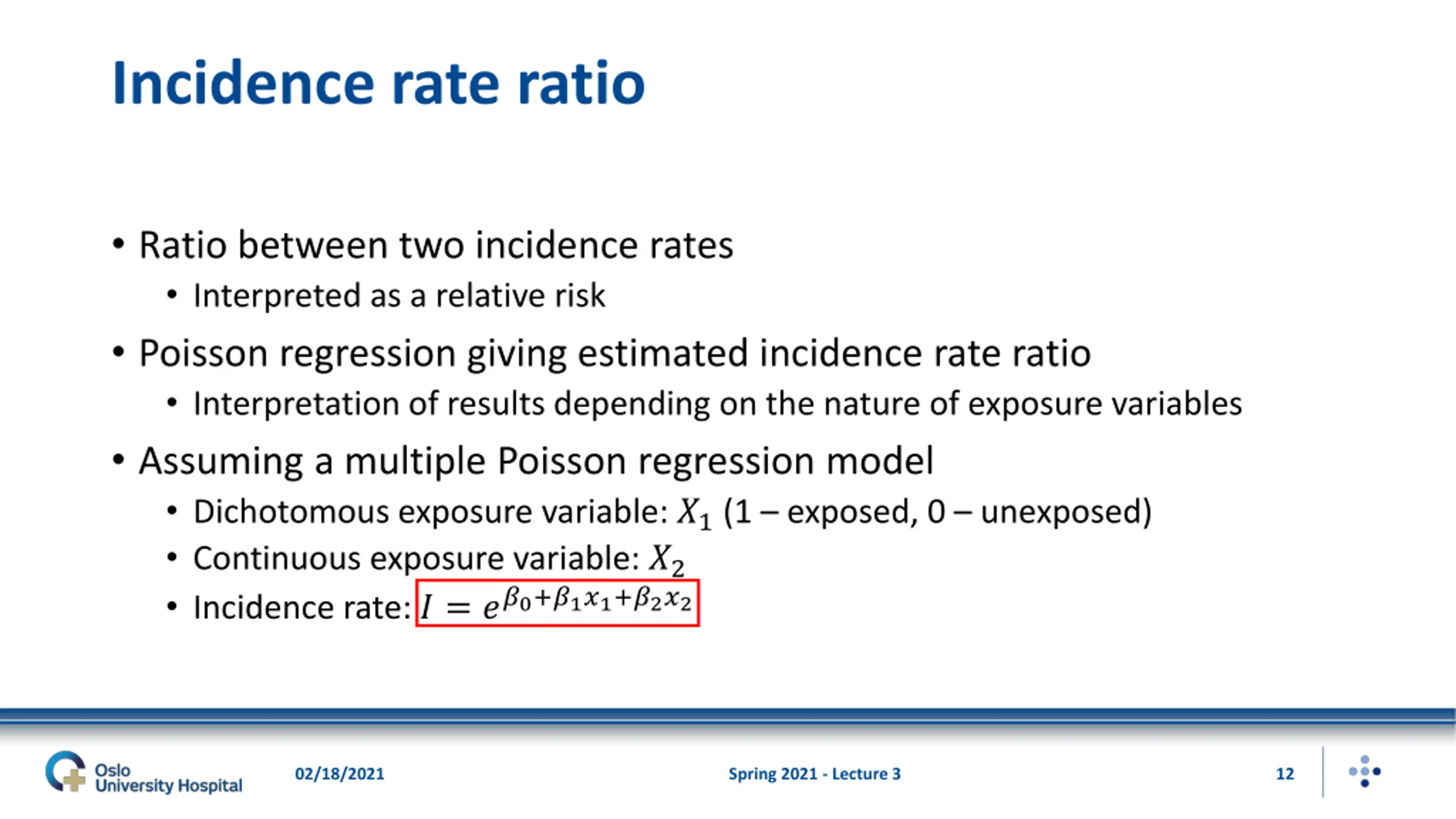 Incidence rate ratio

• Ratio between two incidence rates
  • Interpreted as a relative risk
• Poisson regression giving estimated incidence rate ratio
  • Interpretation of results depending on the nature of exposure variables
• Assuming a multiple Poisson regression model
  • Dichotomous exposure variable: $X_1$ (1 – exposed, 0 – unexposed)
  • Continuous exposure variable: $X_2$
  • Incidence rate: $I = e^{\beta_0+\beta_1 x_1+\beta_2 x_2}$

Oslo University Hospital
02/18/2021
Spring 2021 - Lecture 3
12